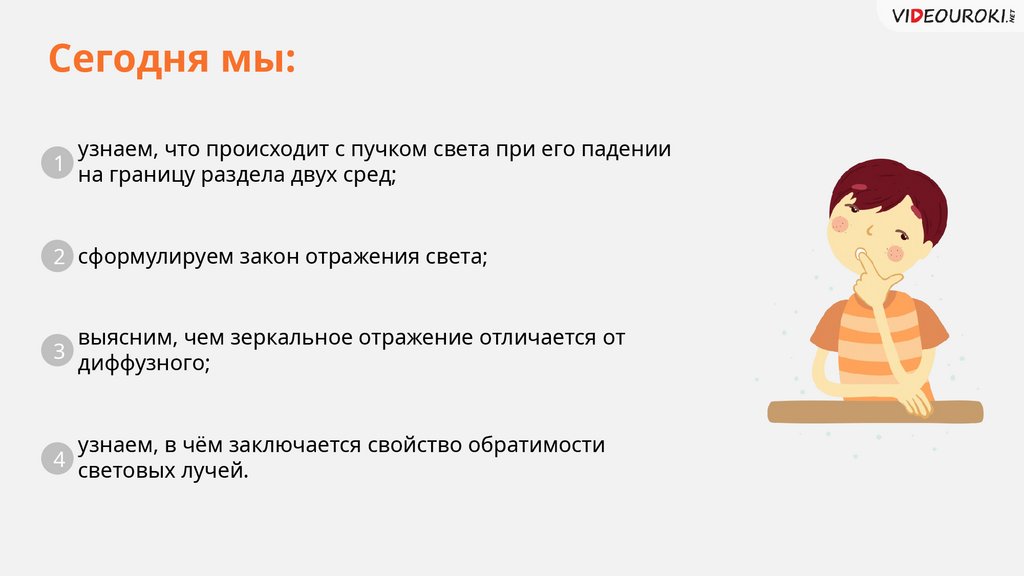 VIDEOUROKI.NET

Сегодня мы:

1 узнаем, что происходит с пучком света при его падении на границу раздела двух сред;

2 сформулируем закон отражения света;

3 выясним, чем зеркальное отражение отличается от диффузного;

4 узнаем, в чём заключается свойство обратимости световых лучей.